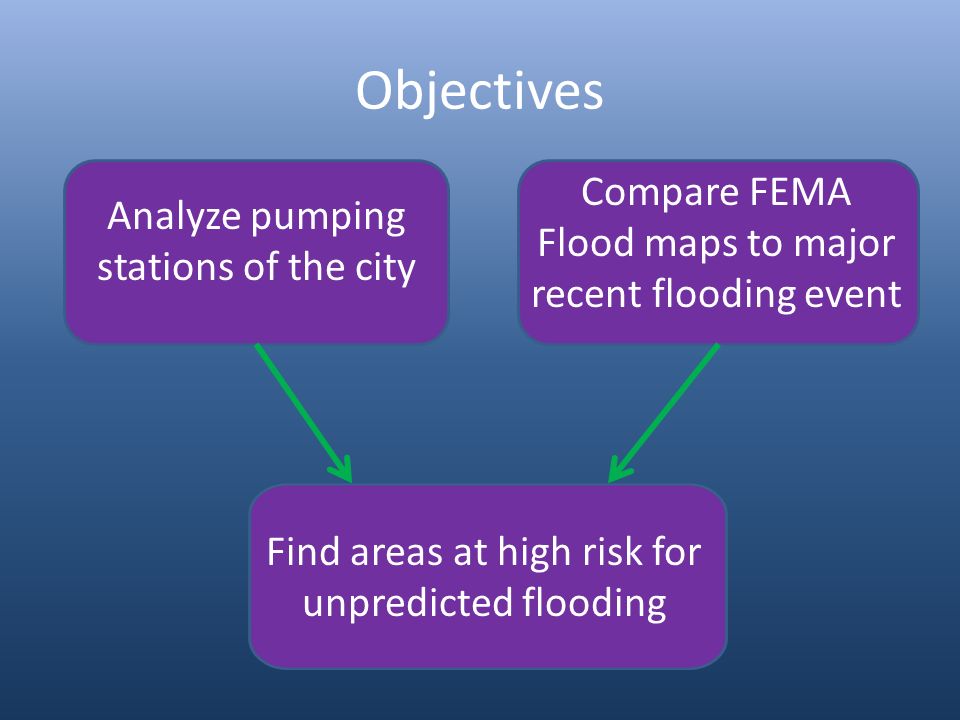 Objectives

Analyze pumping stations of the city

Compare FEMA Flood maps to major recent flooding event

Find areas at high risk for unpredicted flooding